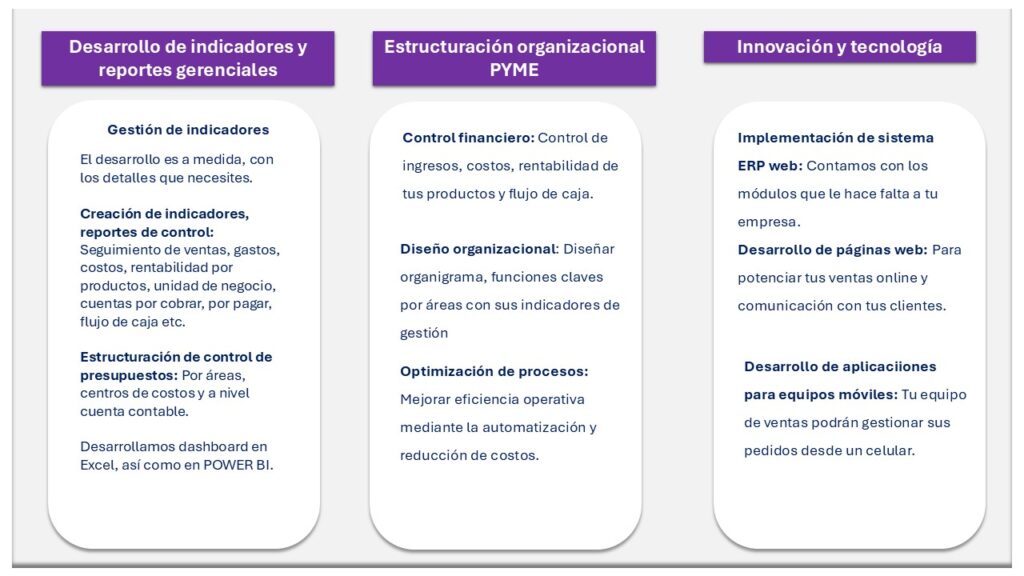 Desarrollo de indicadores y reportes gerenciales

Gestión de indicadores

El desarrollo es a medida, con los detalles que necesites.

Creación de indicadores, reportes de control: Seguimiento de ventas, gastos, costos, rentabilidad por productos, unidad de negocio, cuentas por cobrar, por pagar, flujo de caja etc.

Estructuración de control de presupuestos: Por áreas, centros de costos y a nivel cuenta contable.

Desarrollamos dashboard en Excel, así como en POWER BI.

Estructuración organizacional PYME

Control financiero: Control de ingresos, costos, rentabilidad de tus productos y flujo de caja.

Diseño organizacional: Diseñar organigrama, funciones claves por áreas con sus indicadores de gestión

Optimización de procesos: Mejorar eficiencia operativa mediante la automatización y reducción de costos.

Innovación y tecnología

Implementación de sistema ERP web: Contamos con los módulos que le hace falta a tu empresa.
Desarrollo de páginas web: Para potenciar tus ventas online y comunicación con tus clientes.

Desarrollo de aplicaciiones para equipos móviles: Tu equipo de ventas podrán gestionar sus pedidos desde un celular.